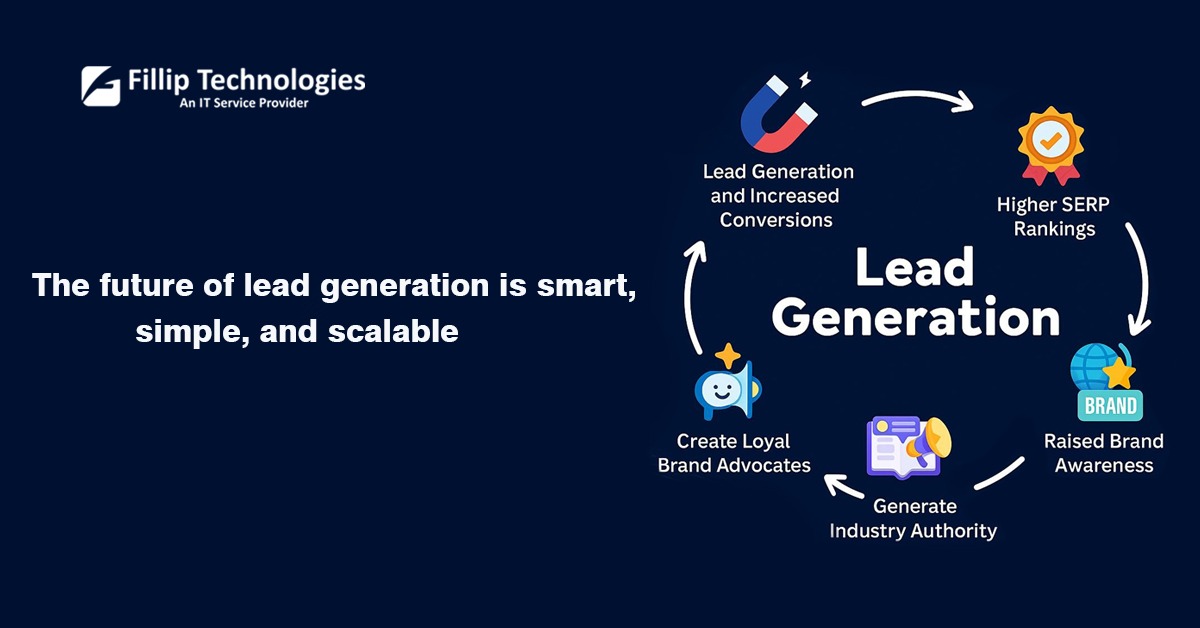 Fillip Technologies
An IT Service Provider

The future of lead generation is smart, simple, and scalable

Lead Generation

Lead Generation and Increased Conversions

Higher SERP Rankings

BRAND

Raised Brand Awareness

Generate Industry Authority

Create Loyal Brand Advocates